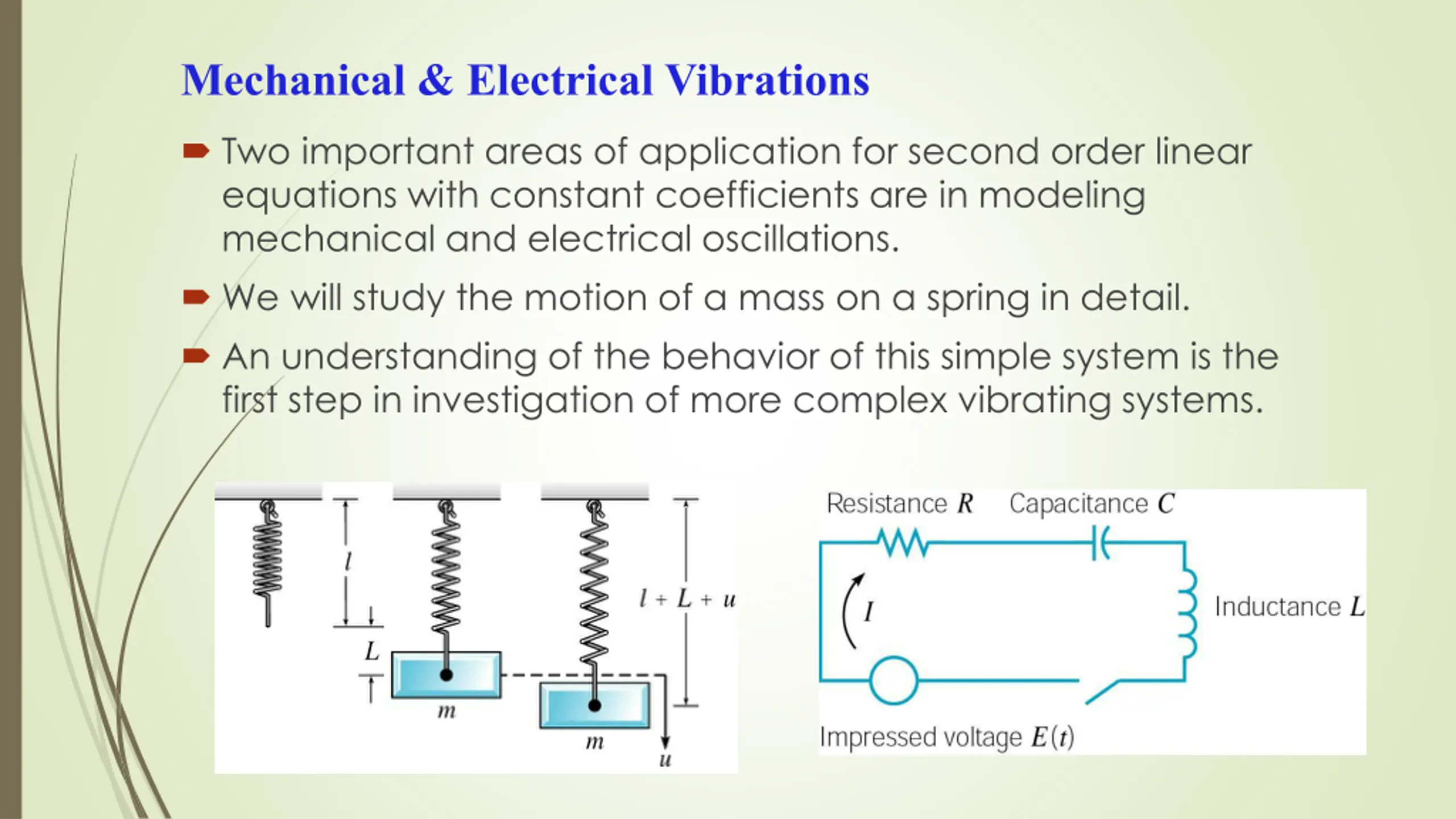 Mechanical & Electrical Vibrations

Two important areas of application for second order linear equations with constant coefficients are in modeling mechanical and electrical oscillations.

We will study the motion of a mass on a spring in detail.

An understanding of the behavior of this simple system is the first step in investigation of more complex vibrating systems.

$l$

$L$

$m$

$l + L + u$

$m$

$u$

Resistance $R$ Capacitance $C$

$I$

Inductance $L$

Impressed voltage $E(t)$